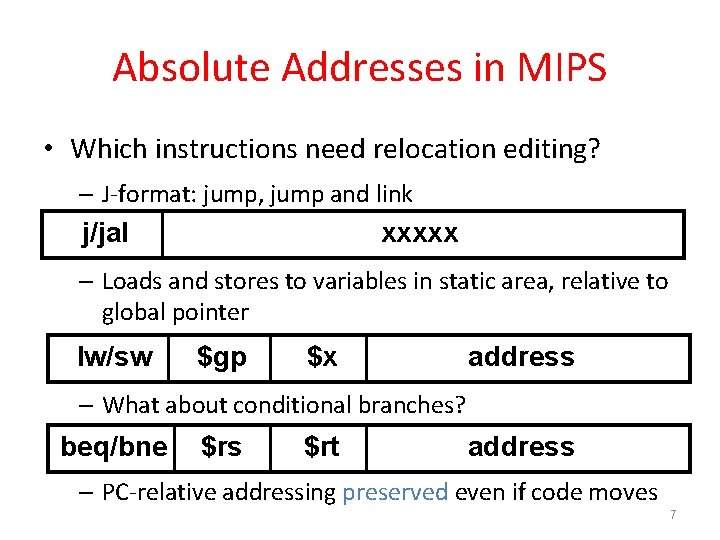 Absolute Addresses in MIPS

• Which instructions need relocation editing?

– J-format: jump, jump and link

| j/jal | xxxxx |
|---|---|

– Loads and stores to variables in static area, relative to global pointer

| lw/sw | \$gp | \$x | address |
|---|---|---|---|

– What about conditional branches?

| beq/bne | \$rs | \$rt | address |
|---|---|---|---|

– PC-relative addressing preserved even if code moves

7